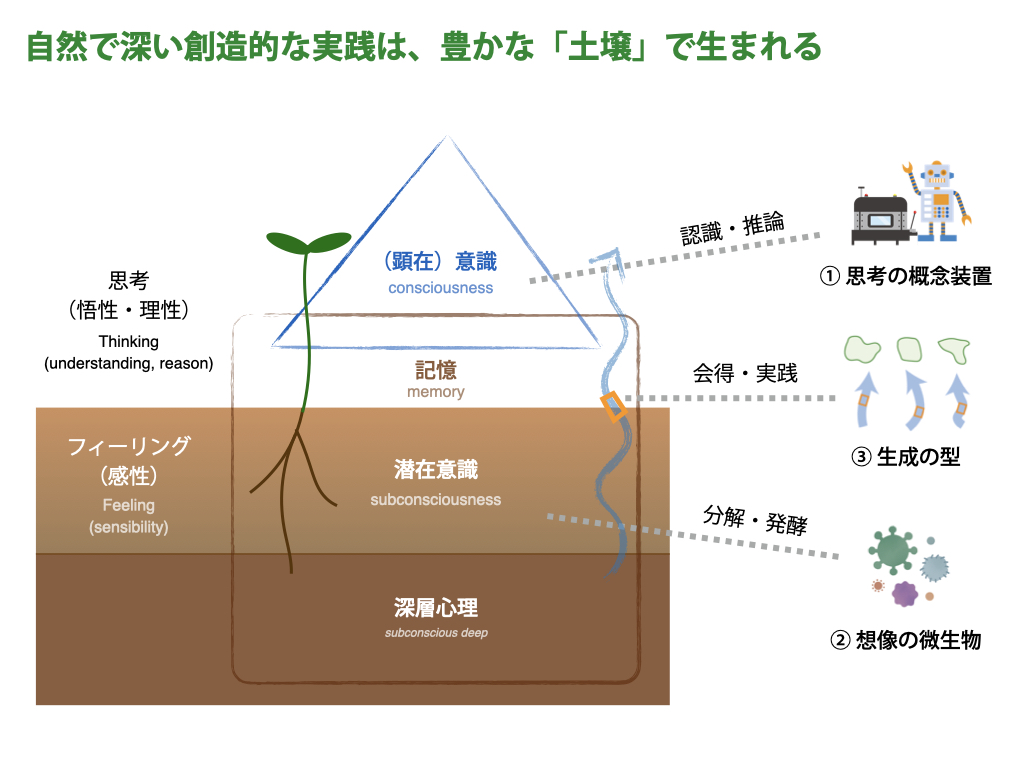 自然で深い創造的な実践は、豊かな「土壌」で生まれる

思考
（悟性・理性）
Thinking
(understanding, reason)

フィーリング
（感性）
Feeling
(sensibility)

（顕在）意識
consciousness

記憶
memory

潜在意識
subconsciousness

深層心理
subconscious deep

認識・推論

① 思考の概念装置

会得・実践

③ 生成の型

分解・発酵

② 想像の微生物